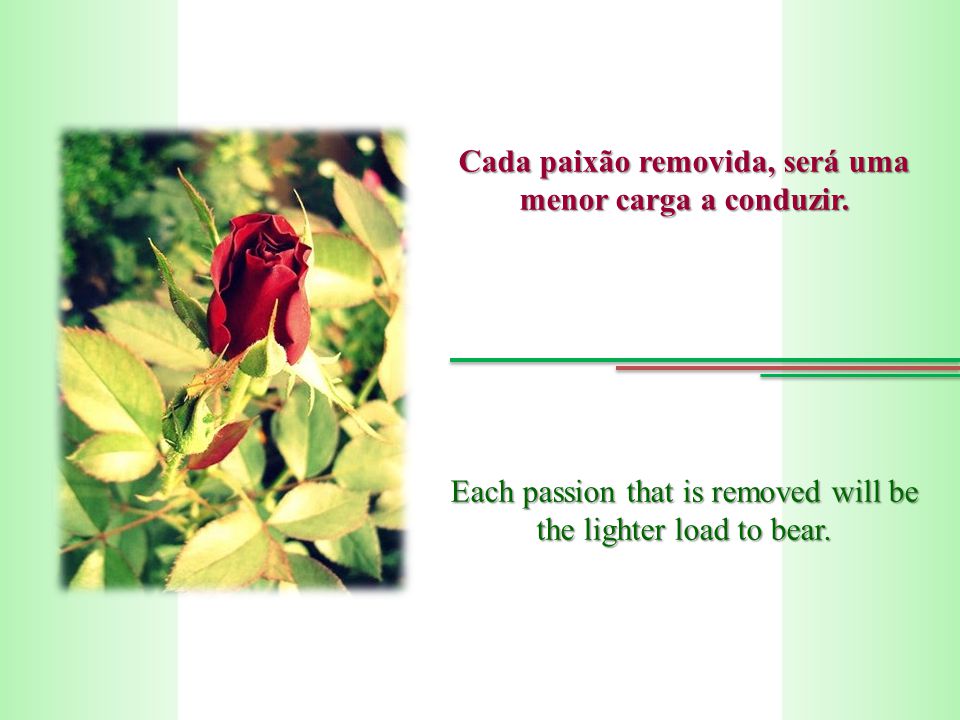 Cada paixão removida, será uma menor carga a conduzir.

Each passion that is removed will be the lighter load to bear.